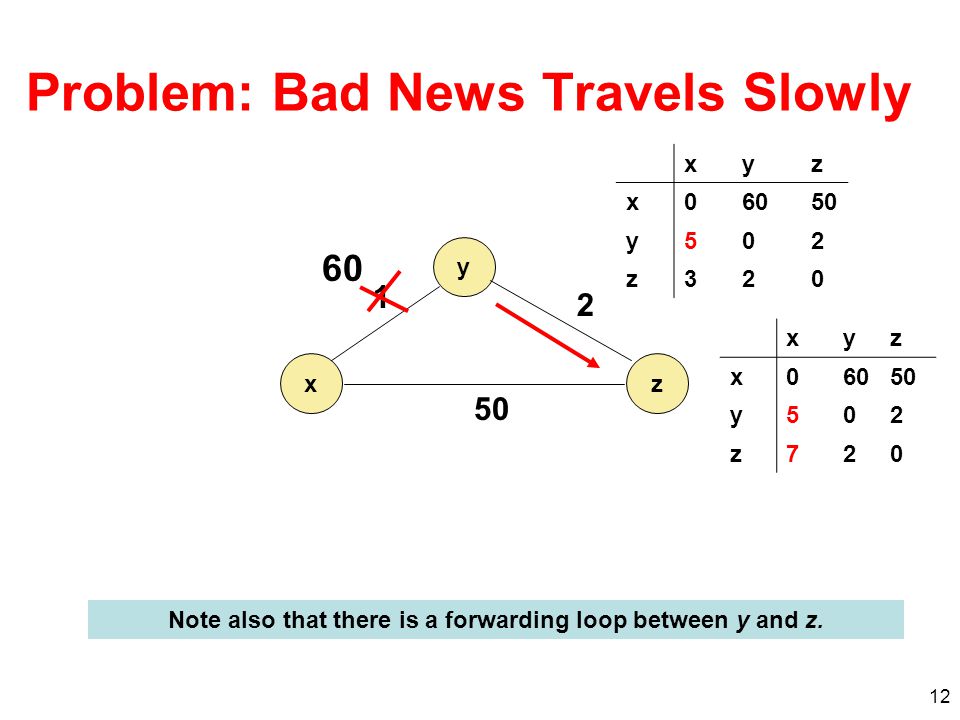 Problem: Bad News Travels Slowly

| | x | y | z |
|---|---|---|---|
| x | 0 | 60 | 50 |
| y | 5 | 0 | 2 |
| z | 3 | 2 | 0 |

60
1
y
2
x
z
50

| | x | y | z |
|---|---|---|---|
| x | 0 | 60 | 50 |
| y | 5 | 0 | 2 |
| z | 7 | 2 | 0 |

Note also that there is a forwarding loop between y and z.

12